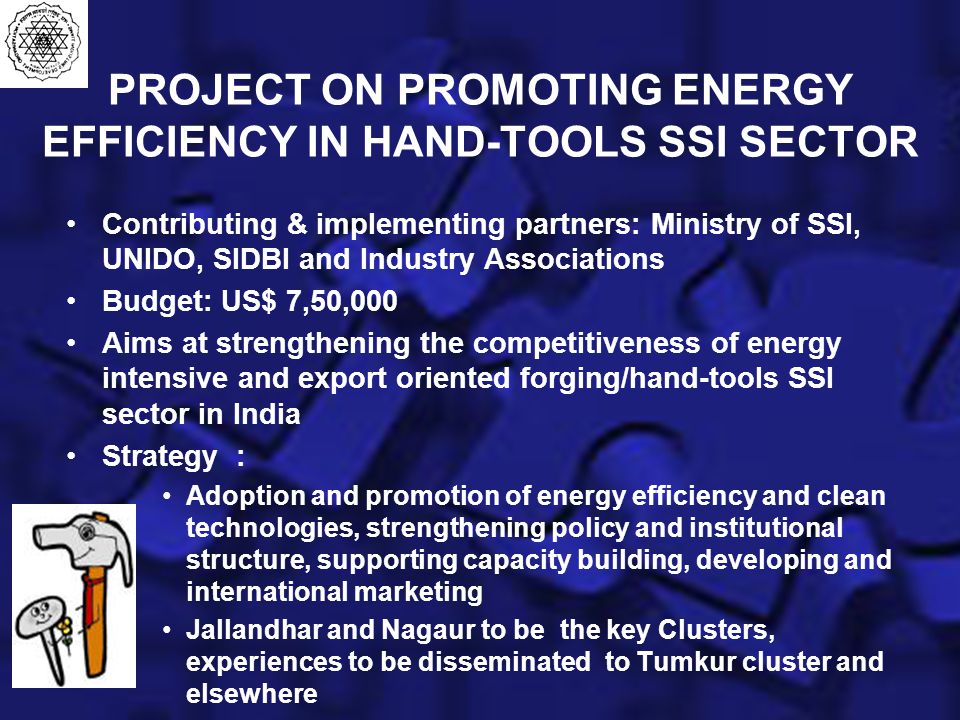 PROJECT ON PROMOTING ENERGY EFFICIENCY IN HAND-TOOLS SSI SECTOR

• Contributing & implementing partners: Ministry of SSI, UNIDO, SIDBI and Industry Associations
• Budget: US$ 7,50,000
• Aims at strengthening the competitiveness of energy intensive and export oriented forging/hand-tools SSI sector in India
• Strategy :
• Adoption and promotion of energy efficiency and clean technologies, strengthening policy and institutional structure, supporting capacity building, developing and international marketing
• Jallandhar and Nagaur to be the key Clusters, experiences to be disseminated to Tumkur cluster and elsewhere